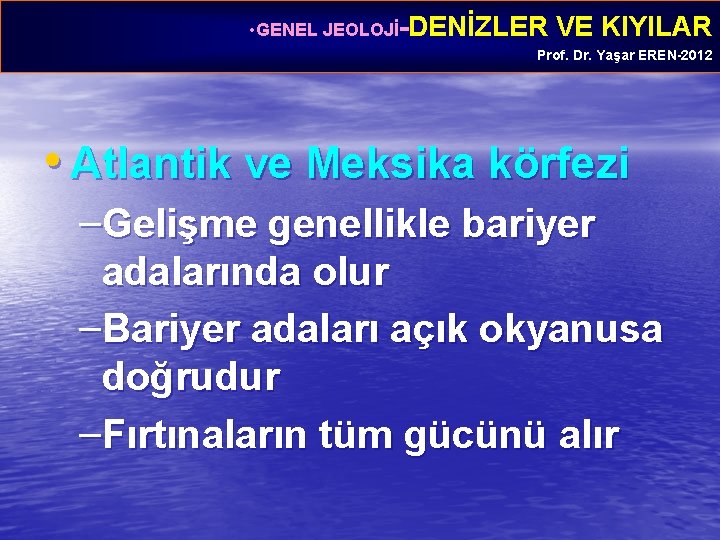 •GENEL JEOLOJİ-DENİZLER VE KIYILAR
Prof. Dr. Yaşar EREN-2012

• Atlantik ve Meksika körfezi
–Gelişme genellikle bariyer adalarında olur
–Bariyer adaları açık okyanusa doğrudur
–Fırtınaların tüm gücünü alır